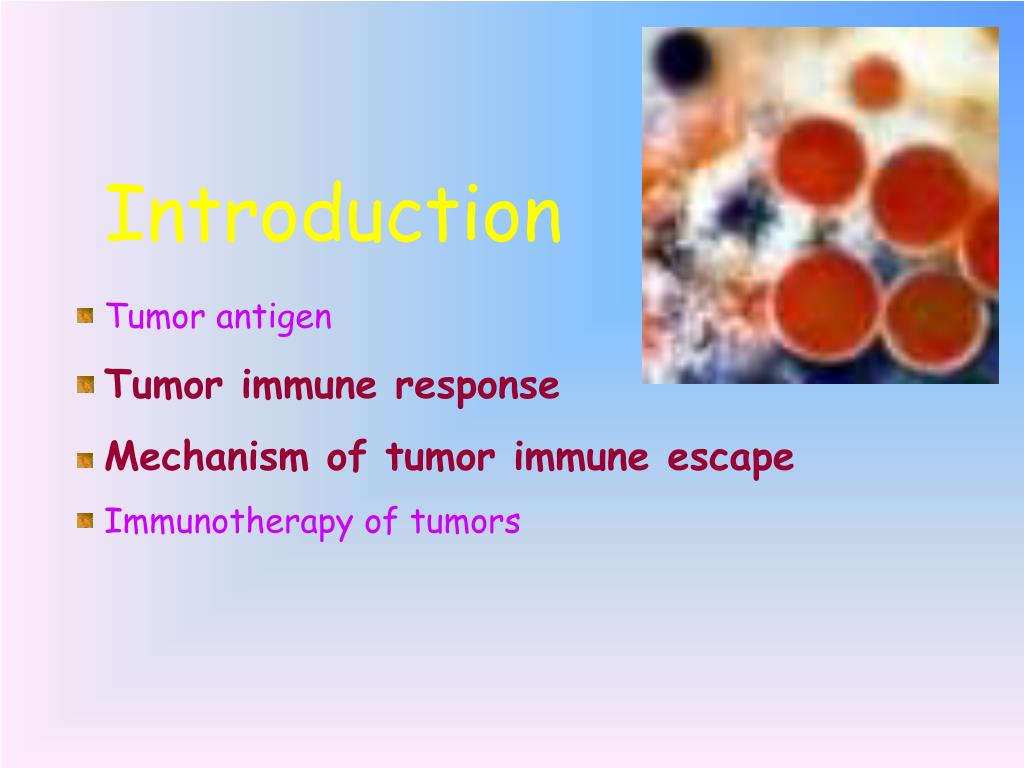 Introduction

Tumor antigen

Tumor immune response

Mechanism of tumor immune escape

Immunotherapy of tumors